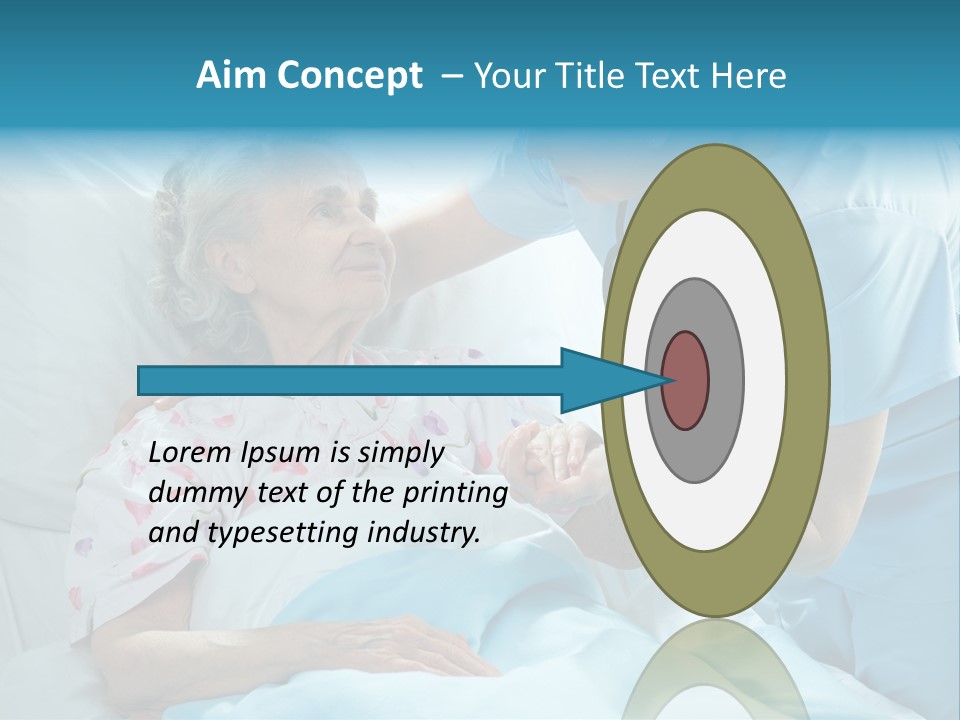 Aim Concept – Your Title Text Here

Lorem Ipsum is simply dummy text of the printing and typesetting industry.